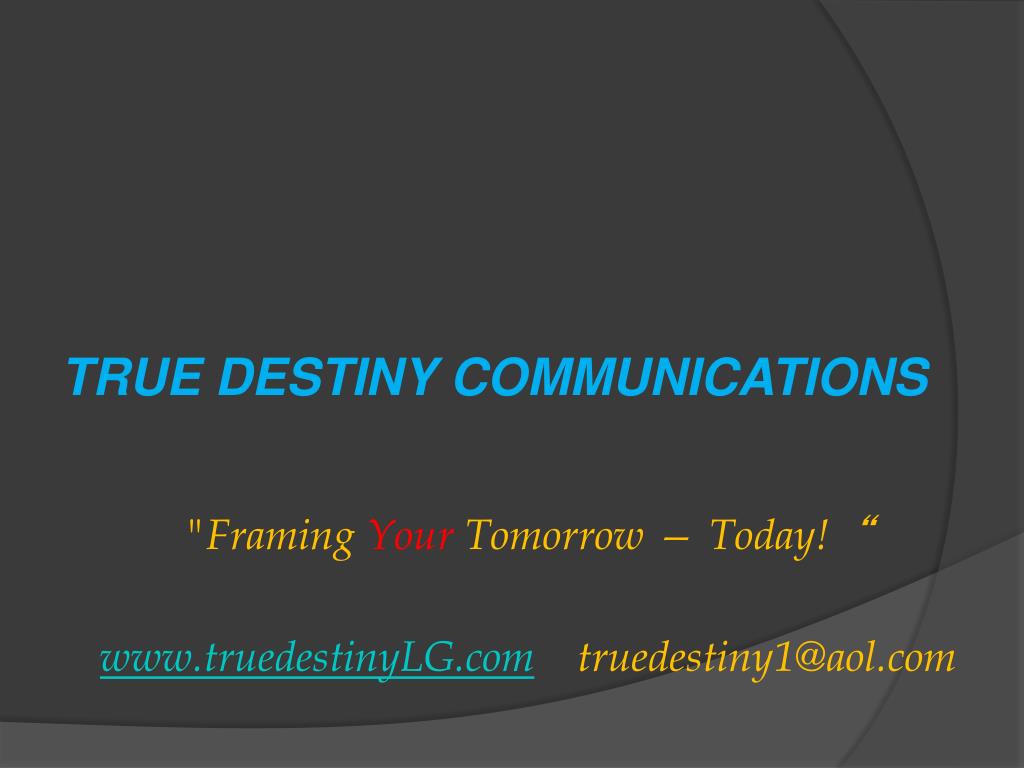 TRUE DESTINY COMMUNICATIONS

"Framing Your Tomorrow – Today! “

www.truedestinyLG.com truedestiny1@aol.com